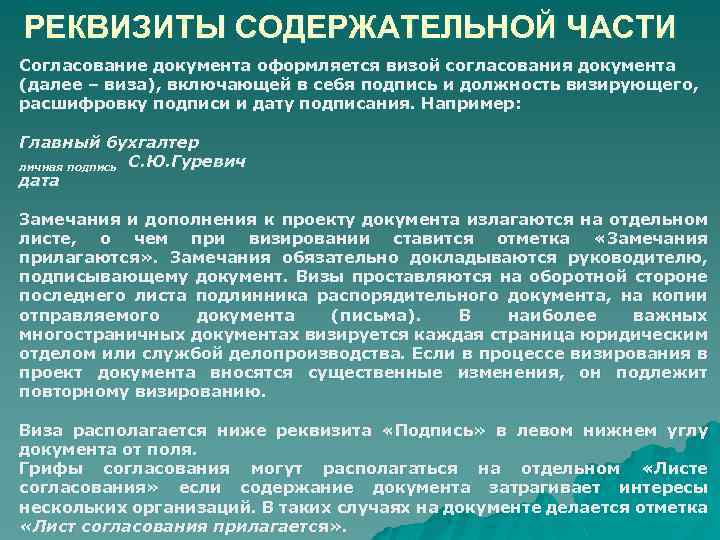 РЕКВИЗИТЫ СОДЕРЖАТЕЛЬНОЙ ЧАСТИ

Согласование документа оформляется визой согласования документа (далее – виза), включающей в себя подпись и должность визирующего, расшифровку подписи и дату подписания. Например:

Главный бухгалтер
личная подпись С.Ю.Гуревич
дата

Замечания и дополнения к проекту документа излагаются на отдельном листе, о чем при визировании ставится отметка «Замечания прилагаются». Замечания обязательно докладываются руководителю, подписывающему документ. Визы проставляются на оборотной стороне последнего листа подлинника распорядительного документа, на копии отправляемого документа (письма). В наиболее важных многостраничных документах визируется каждая страница юридическим отделом или службой делопроизводства. Если в процессе визирования в проект документа вносятся существенные изменения, он подлежит повторному визированию.

Виза располагается ниже реквизита «Подпись» в левом нижнем углу документа от поля.
Грифы согласования могут располагаться на отдельном «Листе согласования» если содержание документа затрагивает интересы нескольких организаций. В таких случаях на документе делается отметка «Лист согласования прилагается».